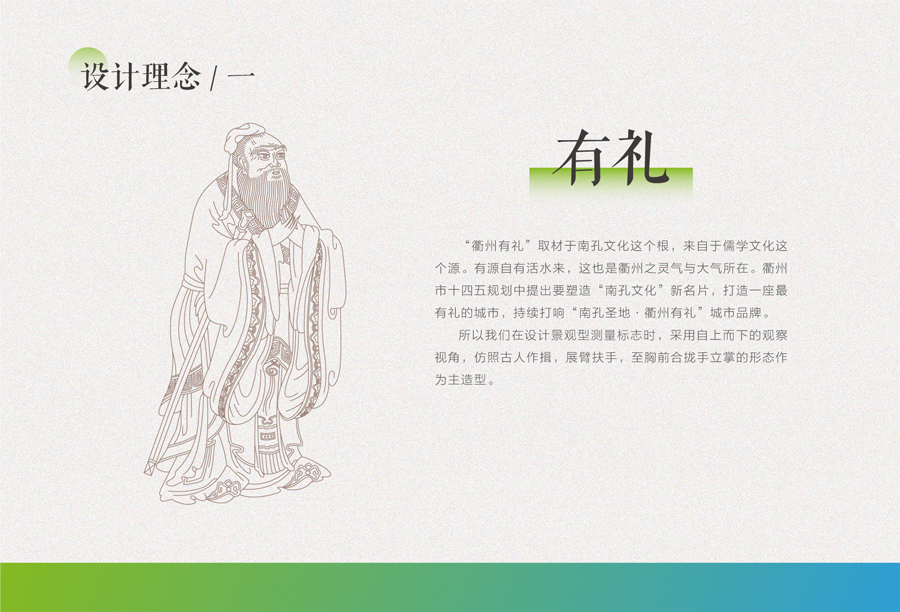 设计理念 / 一

有礼

“衢州有礼”取材于南孔文化这个根，来自于儒学文化这个源。有源自有活水来，这也是衢州之灵气与大气所在。衢州市十四五规划中提出要塑造“南孔文化”新名片，打造一座最有礼的城市，持续打响“南孔圣地 · 衢州有礼”城市品牌。

所以我们在设计景观型测量标志时，采用自上而下的观察视角，仿照古人作揖，展臂扶手，至胸前合拢手立掌的形态作为主造型。